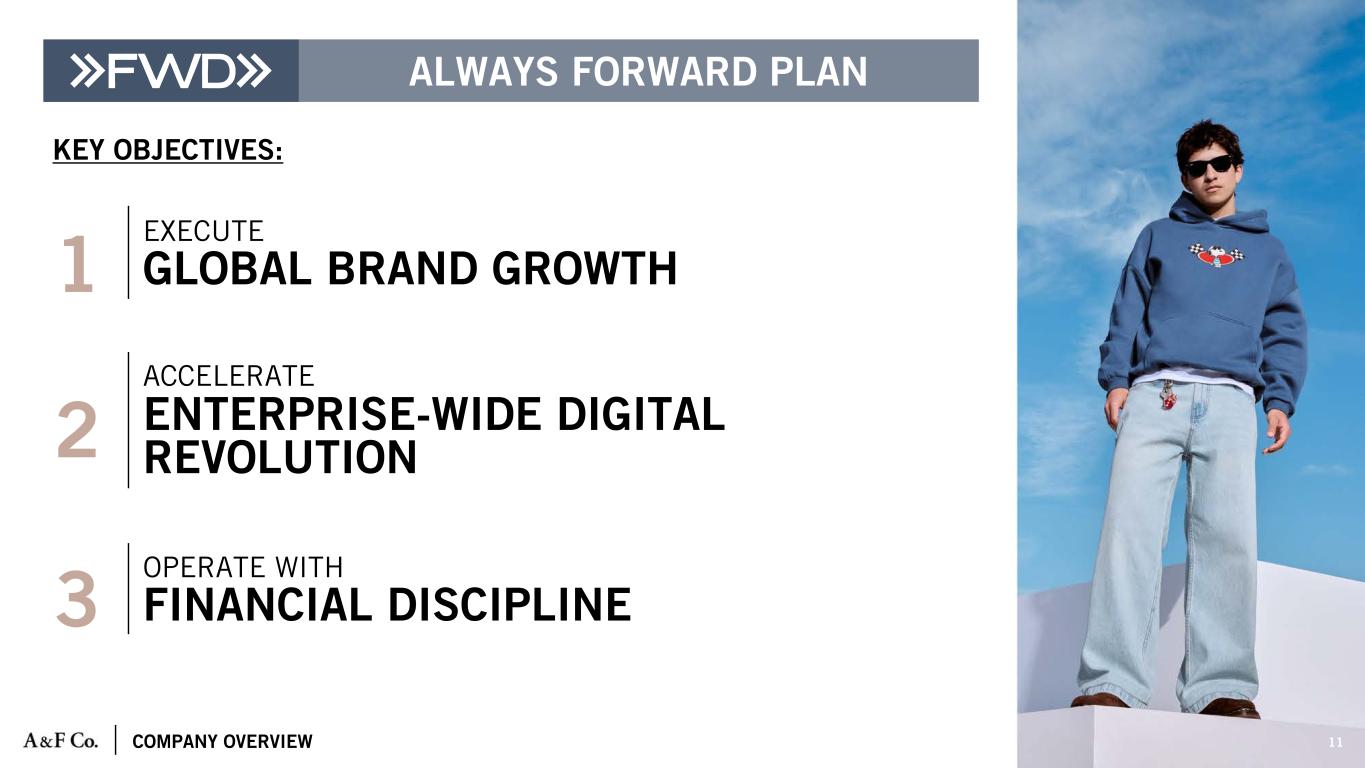 »FWD»

ALWAYS FORWARD PLAN

KEY OBJECTIVES:

1 EXECUTE
GLOBAL BRAND GROWTH

2 ACCELERATE
ENTERPRISE-WIDE DIGITAL REVOLUTION

3 OPERATE WITH
FINANCIAL DISCIPLINE

A&F Co. | COMPANY OVERVIEW

11